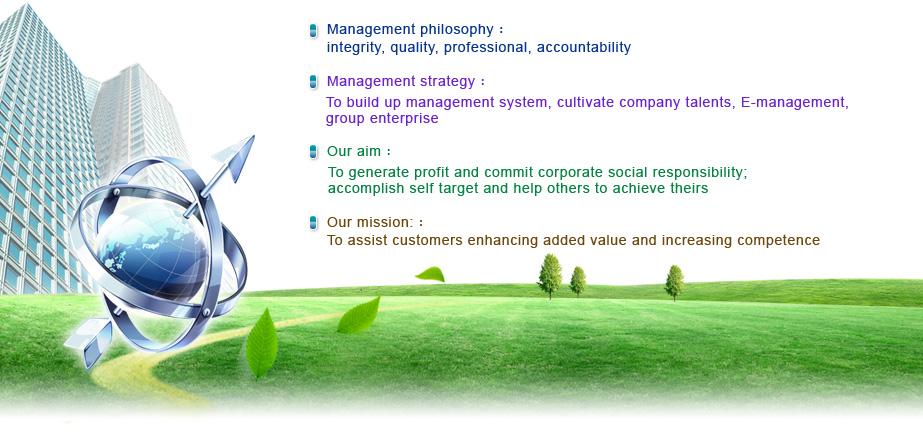 Management philosophy：
integrity, quality, professional, accountability

Management strategy：
To build up management system, cultivate company talents, E-management, group enterprise

Our aim：
To generate profit and commit corporate social responsibility;
accomplish self target and help others to achieve theirs

Our mission:：
To assist customers enhancing added value and increasing competence